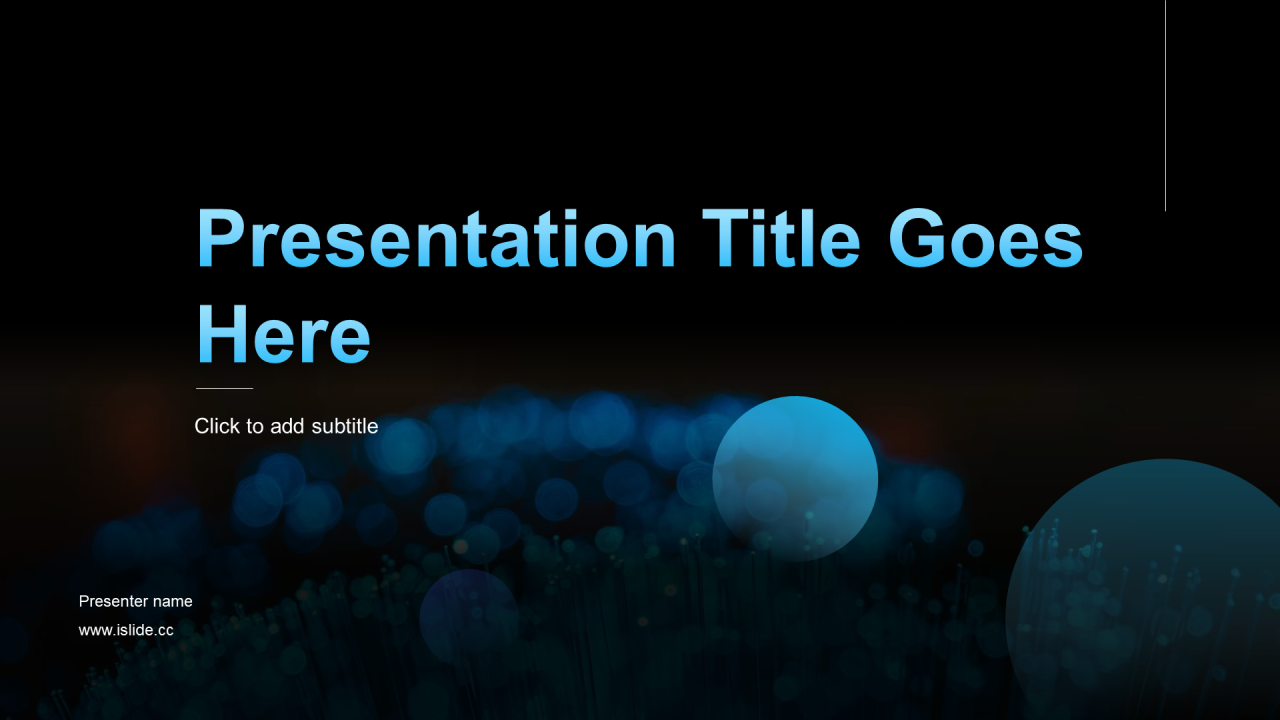 Presentation Title Goes Here

Click to add subtitle

Presenter name

www.islide.cc